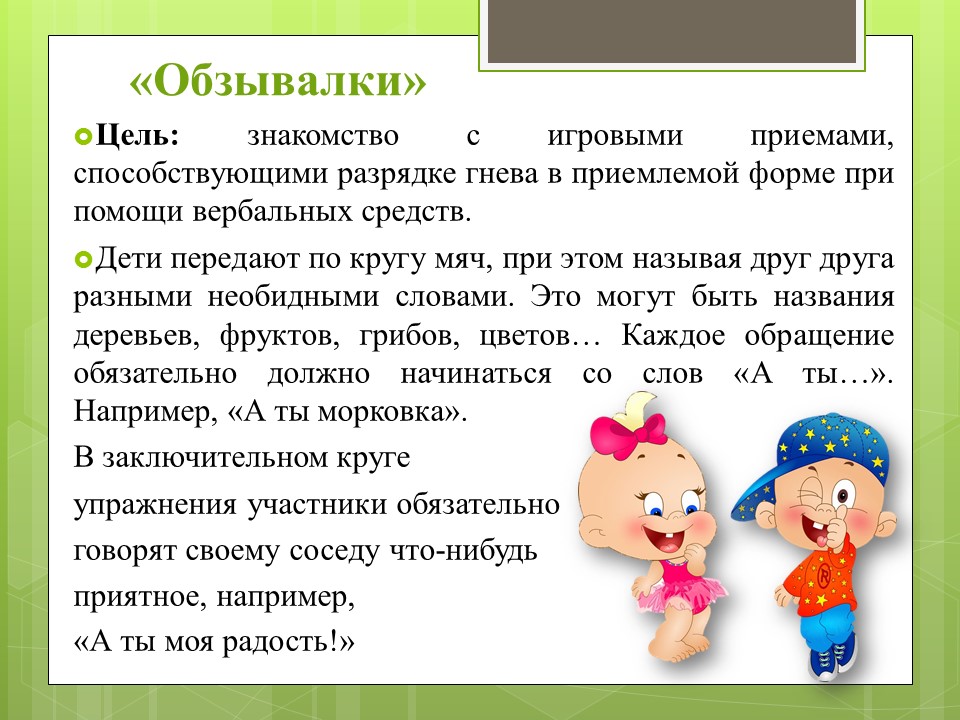 «Обзывалки»

Цель: знакомство с игровыми приемами, способствующими разрядке гнева в приемлемой форме при помощи вербальных средств.

Дети передают по кругу мяч, при этом называя друг друга разными необидными словами. Это могут быть названия деревьев, фруктов, грибов, цветов… Каждое обращение обязательно должно начинаться со слов «А ты…». Например, «А ты морковка».

В заключительном круге упражнения участники обязательно говорят своему соседу что-нибудь приятное, например, «А ты моя радость!»